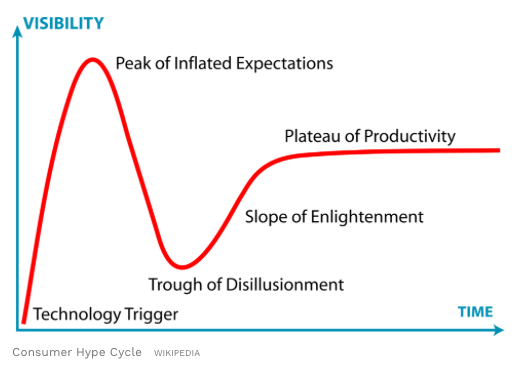 VISIBILITY

Peak of Inflated Expectations

Plateau of Productivity

Slope of Enlightenment

Trough of Disillusionment

Technology Trigger

TIME

Consumer Hype Cycle WIKIPEDIA